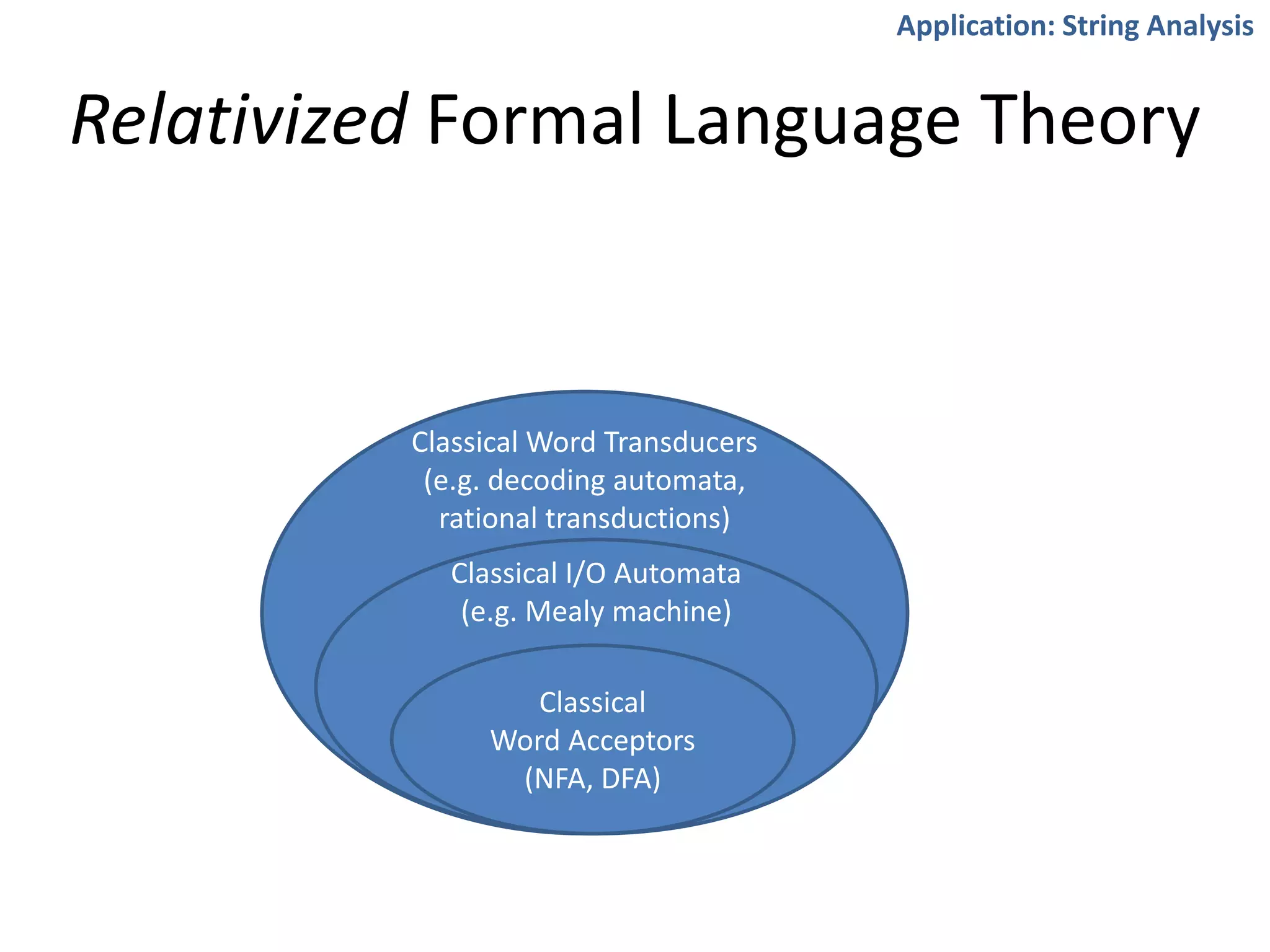 Application: String Analysis

Relativized Formal Language Theory

Classical Word Transducers (e.g. decoding automata, rational transductions)

Classical I/O Automata (e.g. Mealy machine)

Classical Word Acceptors (NFA, DFA)